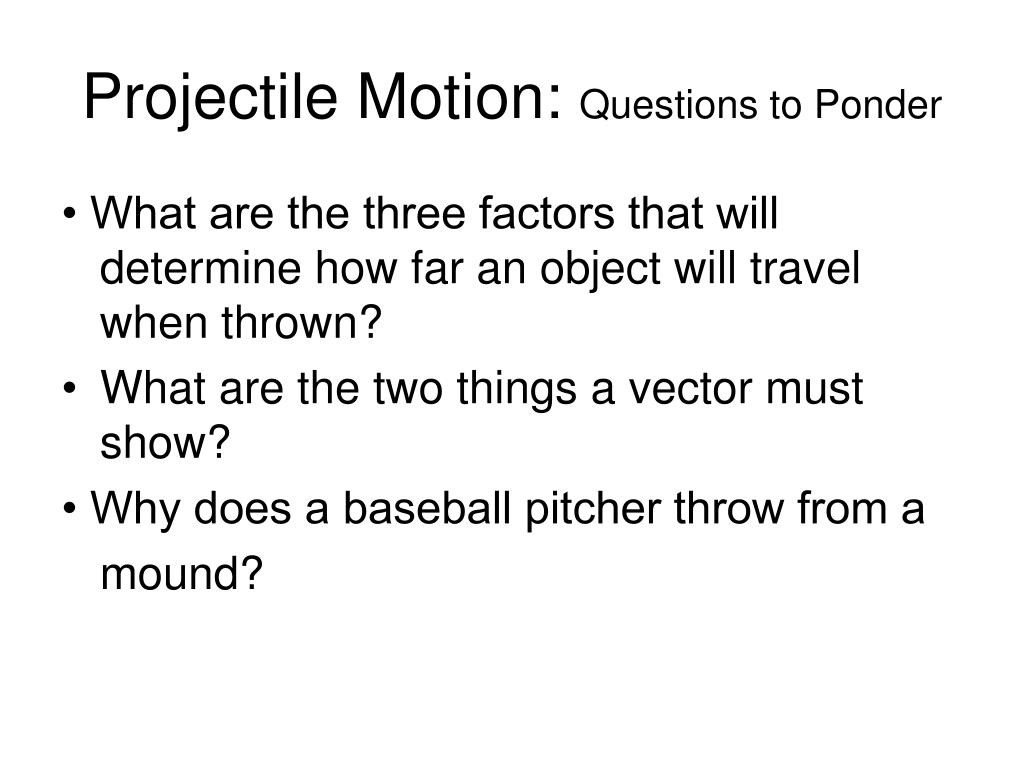 Projectile Motion: Questions to Ponder

• What are the three factors that will determine how far an object will travel when thrown?

• What are the two things a vector must show?

• Why does a baseball pitcher throw from a mound?